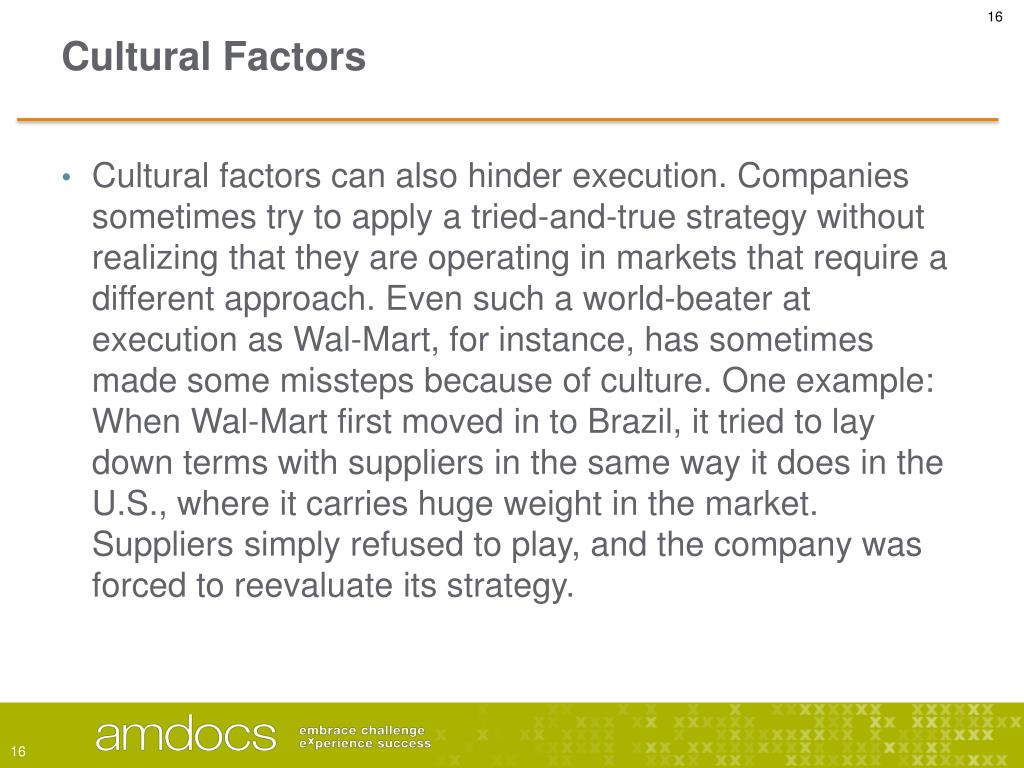 16

Cultural Factors

• Cultural factors can also hinder execution. Companies sometimes try to apply a tried-and-true strategy without realizing that they are operating in markets that require a different approach. Even such a world-beater at execution as Wal-Mart, for instance, has sometimes made some missteps because of culture. One example: When Wal-Mart first moved in to Brazil, it tried to lay down terms with suppliers in the same way it does in the U.S., where it carries huge weight in the market. Suppliers simply refused to play, and the company was forced to reevaluate its strategy.

16

amdocs

embrace challenge
eˣperience success